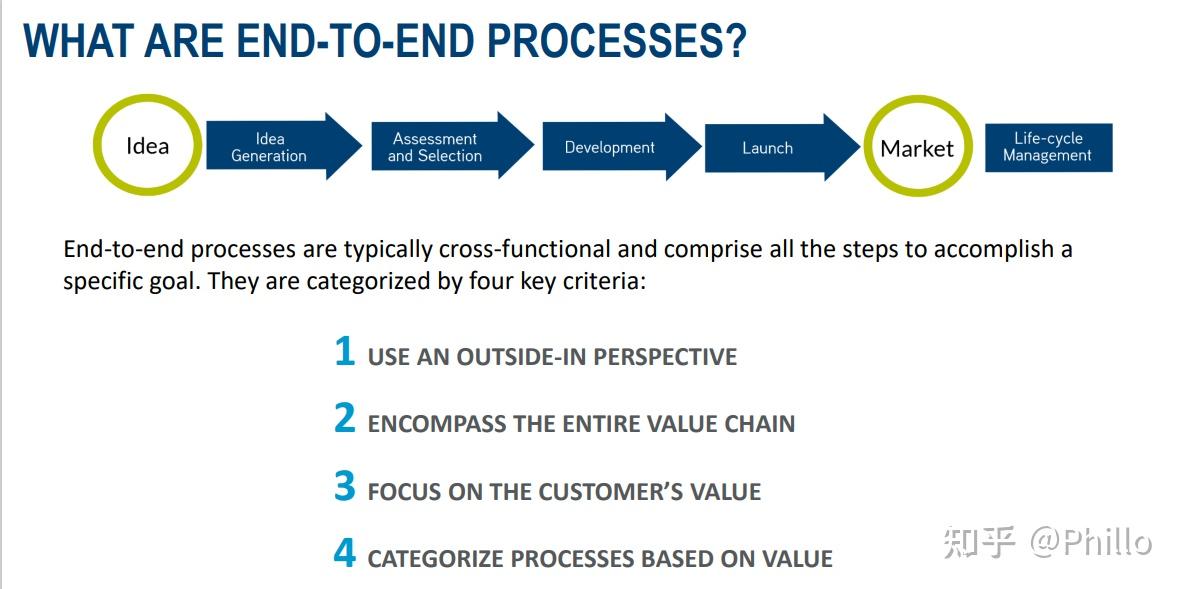 WHAT ARE END-TO-END PROCESSES?

Idea

Idea Generation

Assessment and Selection

Development

Launch

Market

Life-cycle Management

End-to-end processes are typically cross-functional and comprise all the steps to accomplish a specific goal. They are categorized by four key criteria:

1 USE AN OUTSIDE-IN PERSPECTIVE

2 ENCOMPASS THE ENTIRE VALUE CHAIN

3 FOCUS ON THE CUSTOMER'S VALUE

4 CATEGORIZE PROCESSES BASED ON VALUE

知乎 @Phillo